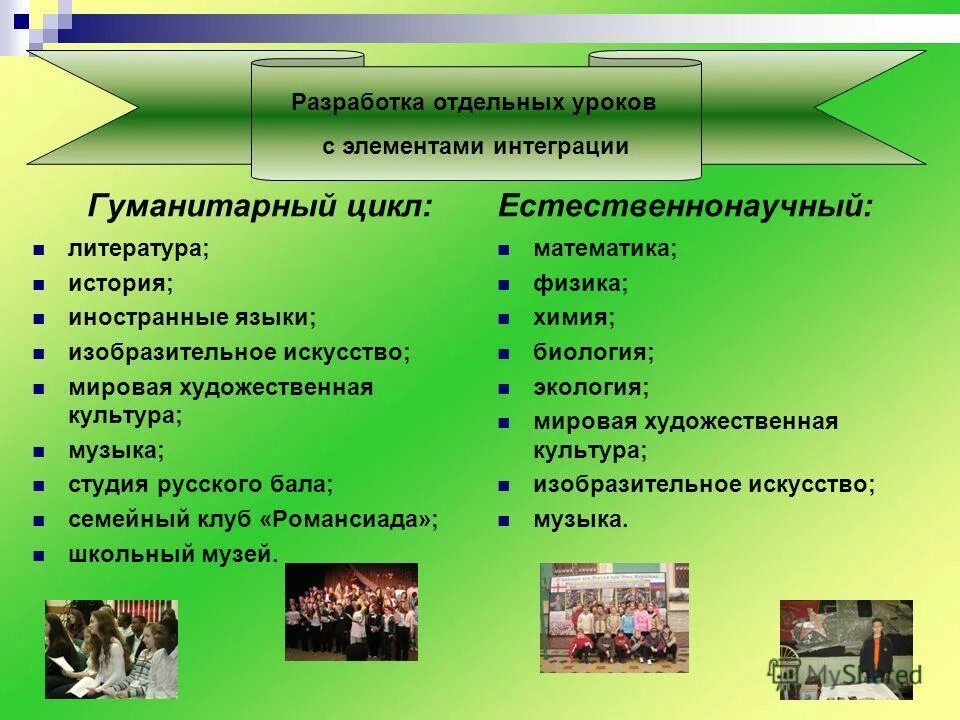 Разработка отдельных уроков с элементами интеграции

Гуманитарный цикл:

- литература;
- история;
- иностранные языки;
- изобразительное искусство;
- мировая художественная культура;
- музыка;
- студия русского бала;
- семейный клуб «Романсиада»;
- школьный музей.

Естественнонаучный:

- математика;
- физика;
- химия;
- биология;
- экология;
- мировая художественная культура;
- изобразительное искусство;
- музыка.

MyShared